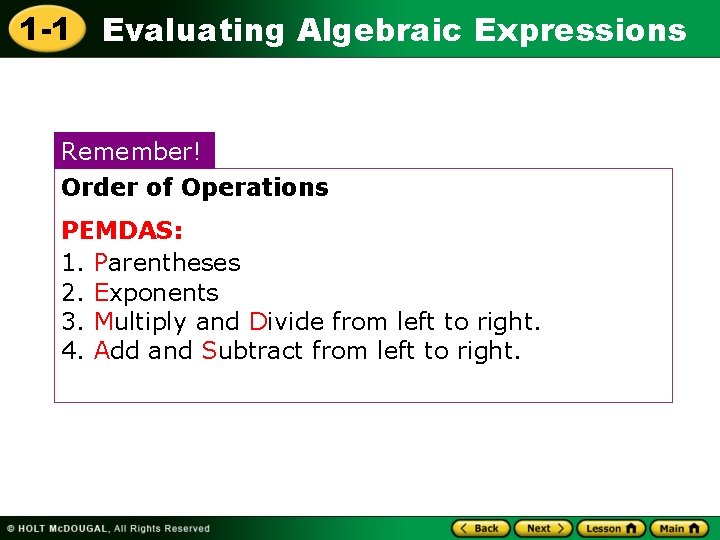 1-1 Evaluating Algebraic Expressions

Remember!

Order of Operations

PEMDAS:

1. Parentheses
2. Exponents
3. Multiply and Divide from left to right.
4. Add and Subtract from left to right.

© HOLT McDOUGAL, All Rights Reserved

Back Next Lesson Main